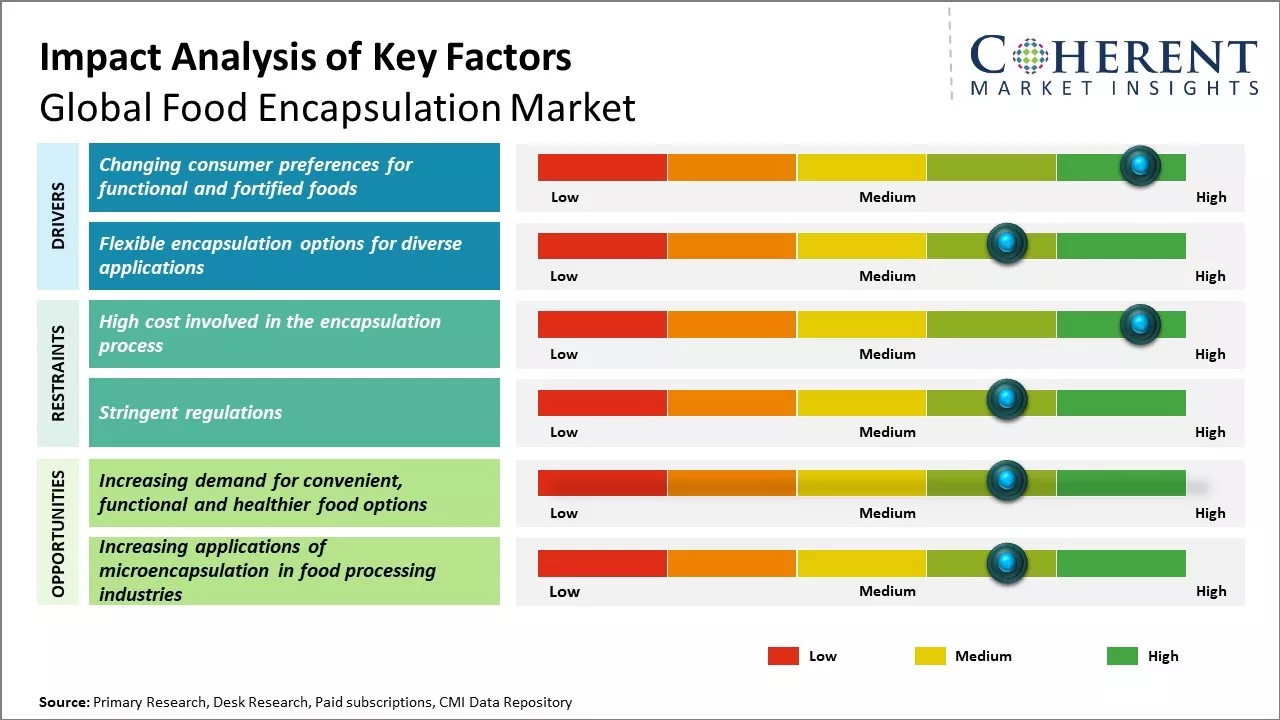 Impact Analysis of Key Factors
Global Food Encapsulation Market

COHERENT
MARKET INSIGHTS

DRIVERS

Changing consumer preferences for functional and fortified foods

Low Medium High

Flexible encapsulation options for diverse applications

Low Medium High

RESTRAINTS

High cost involved in the encapsulation process

Low Medium High

Stringent regulations

Low Medium High

OPPORTUNITIES

Increasing demand for convenient, functional and healthier food options

Low Medium High

Increasing applications of microencapsulation in food processing industries

Low Medium High

Low Medium High

Source: Primary Research, Desk Research, Paid subscriptions, CMI Data Repository